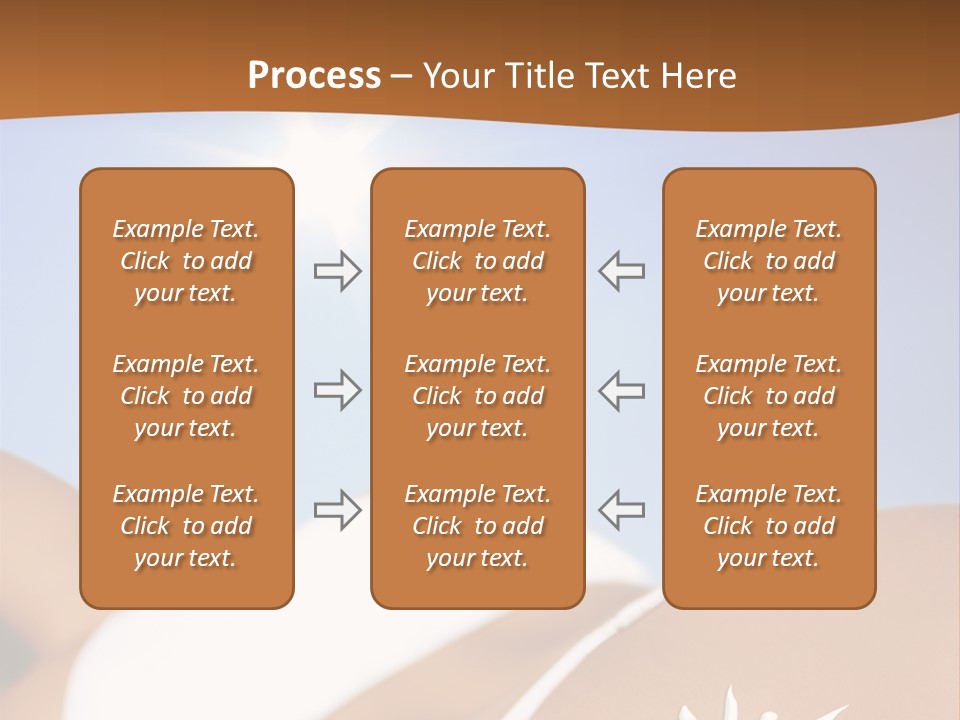 Process – Your Title Text Here

Example Text. Click to add your text.

Example Text. Click to add your text.

Example Text. Click to add your text.

Example Text. Click to add your text.

Example Text. Click to add your text.

Example Text. Click to add your text.

Example Text. Click to add your text.

Example Text. Click to add your text.

Example Text. Click to add your text.